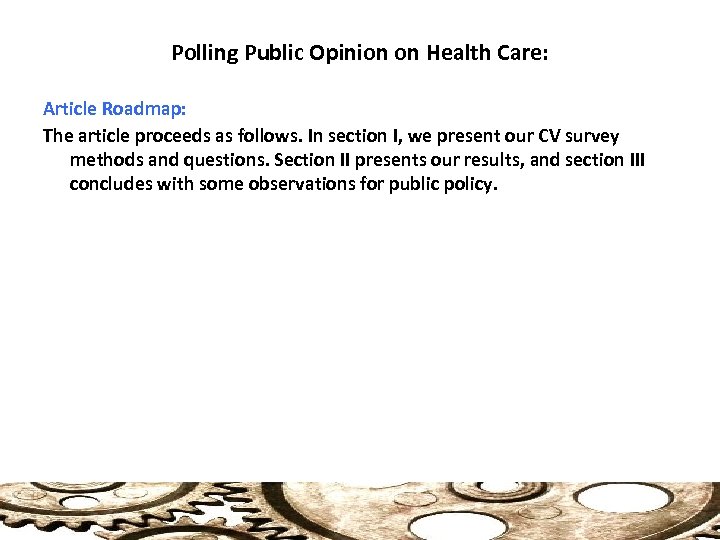 Polling Public Opinion on Health Care:

Article Roadmap:

The article proceeds as follows. In section I, we present our CV survey methods and questions. Section II presents our results, and section III concludes with some observations for public policy.